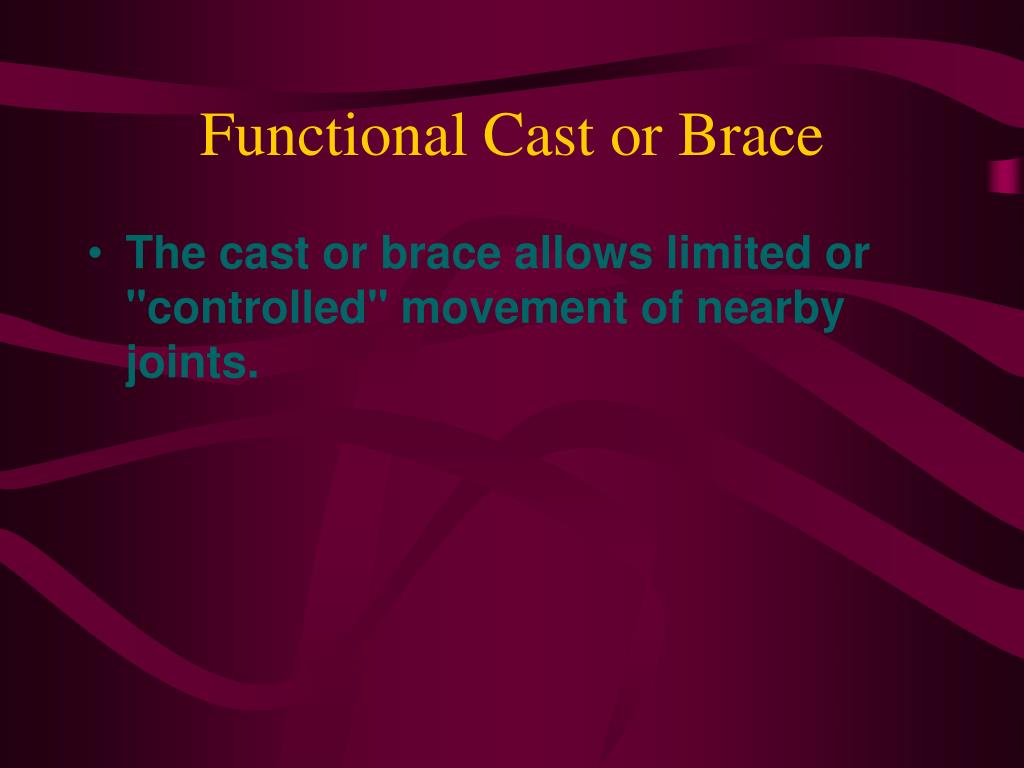 Functional Cast or Brace

• The cast or brace allows limited or "controlled" movement of nearby joints.